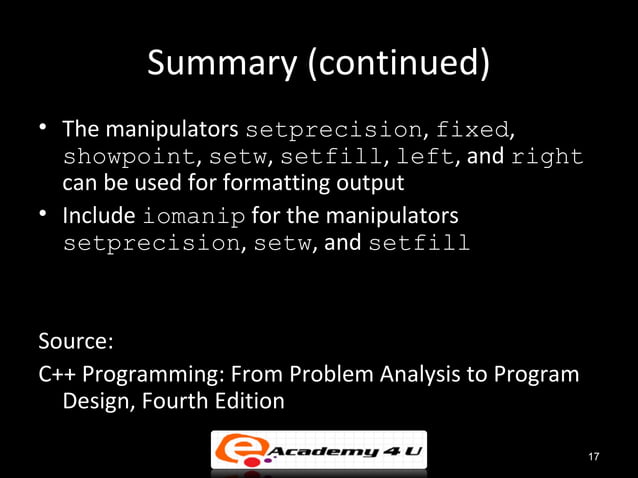 Summary (continued)

• The manipulators setprecision, fixed, showpoint, setw, setfill, left, and right can be used for formatting output

• Include iomanip for the manipulators setprecision, setw, and setfill

Source:

C++ Programming: From Problem Analysis to Program Design, Fourth Edition

e Academy 4 U

17